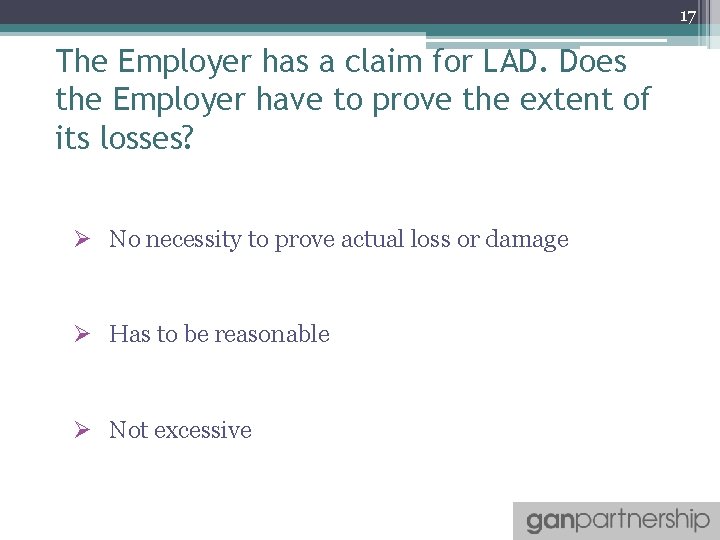 17

The Employer has a claim for LAD. Does the Employer have to prove the extent of its losses?

➢ No necessity to prove actual loss or damage

➢ Has to be reasonable

➢ Not excessive

ganpartnership